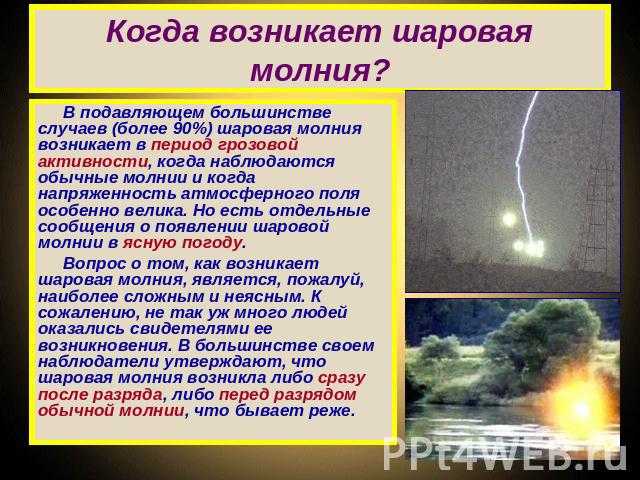 Когда возникает шаровая молния?

В подавляющем большинстве случаев (более 90%) шаровая молния возникает в период грозовой активности, когда наблюдаются обычные молнии и когда напряженность атмосферного поля особенно велика. Но есть отдельные сообщения о появлении шаровой молнии в ясную погоду.

Вопрос о том, как возникает шаровая молния, является, пожалуй, наиболее сложным и неясным. К сожалению, не так уж много людей оказались свидетелями ее возникновения. В большинстве своем наблюдатели утверждают, что шаровая молния возникла либо сразу после разряда, либо перед разрядом обычной молнии, что бывает реже.

PPt4WEB.ru